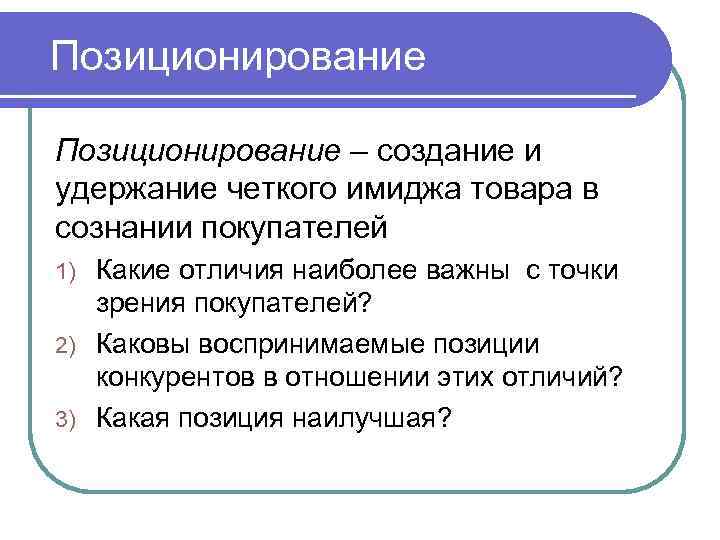 Позиционирование

Позиционирование – создание и удержание четкого имиджа товара в сознании покупателей

1) Какие отличия наиболее важны  с точки зрения покупателей?
2) Каковы воспринимаемые позиции конкурентов в отношении этих отличий?
3) Какая позиция наилучшая?